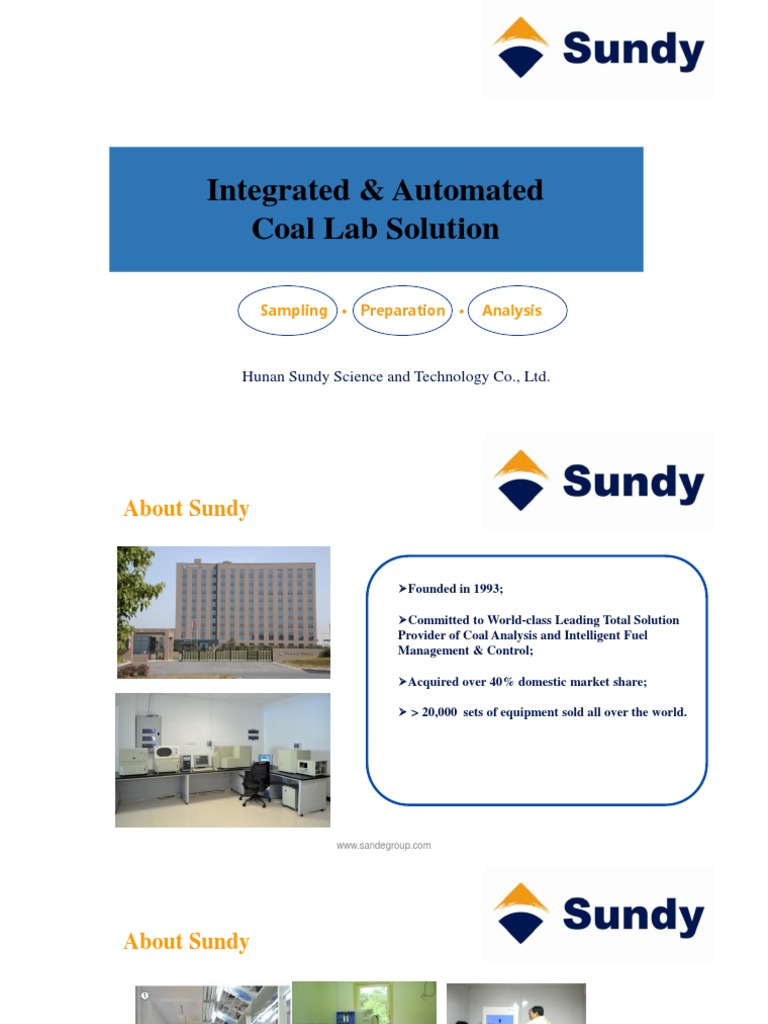 Sundy

Integrated & Automated
Coal Lab Solution

Sampling • Preparation • Analysis

Hunan Sundy Science and Technology Co., Ltd.

Sundy

About Sundy

➤Founded in 1993;

➤Committed to World-class Leading Total Solution Provider of Coal Analysis and Intelligent Fuel Management & Control;

➤Acquired over 40% domestic market share;

➤ > 20,000 sets of equipment sold all over the world.

www.sandegroup.com

Sundy

About Sundy